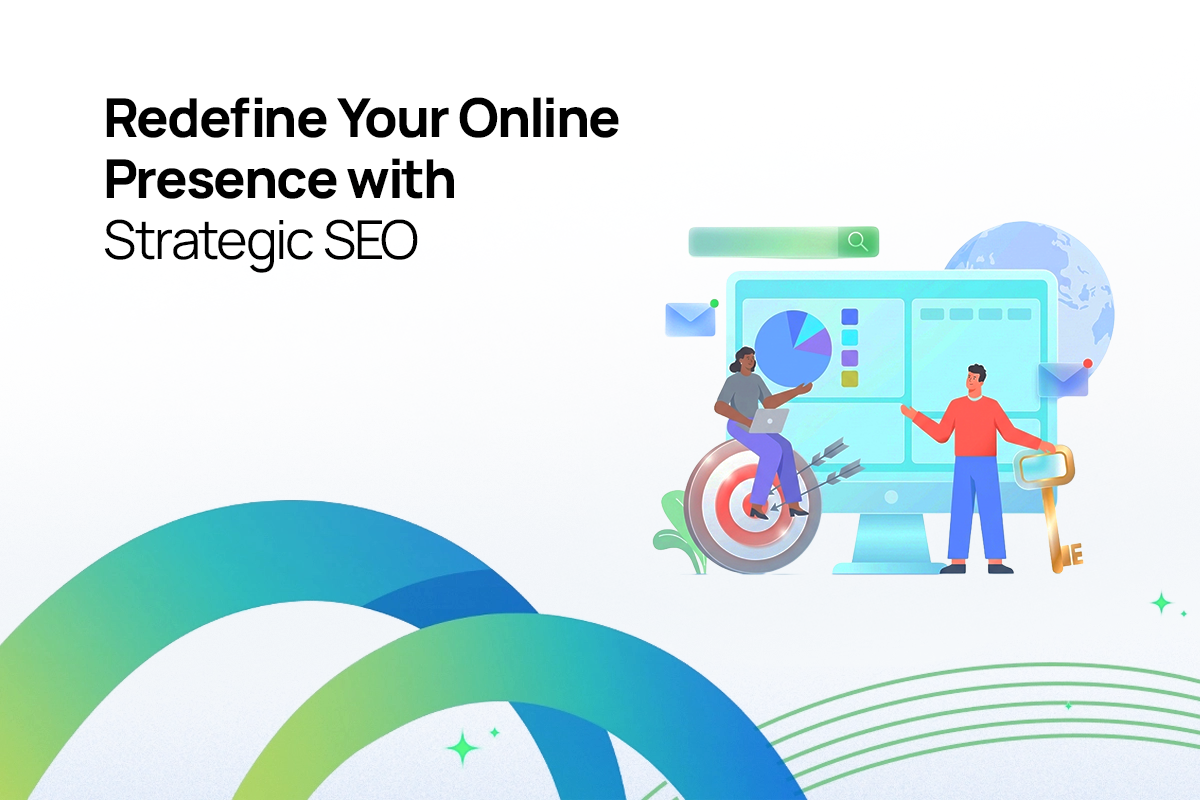 Redefine Your Online Presence with Strategic SEO